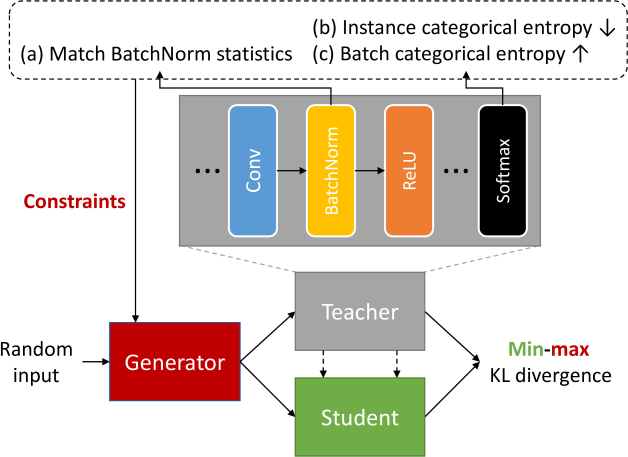 (a) Match BatchNorm statistics
(b) Instance categorical entropy ↓
(c) Batch categorical entropy ↑

Constraints

...
Conv
BatchNorm
ReLU
...
Softmax

Random input

Generator

Teacher

Student

Min-max
KL divergence